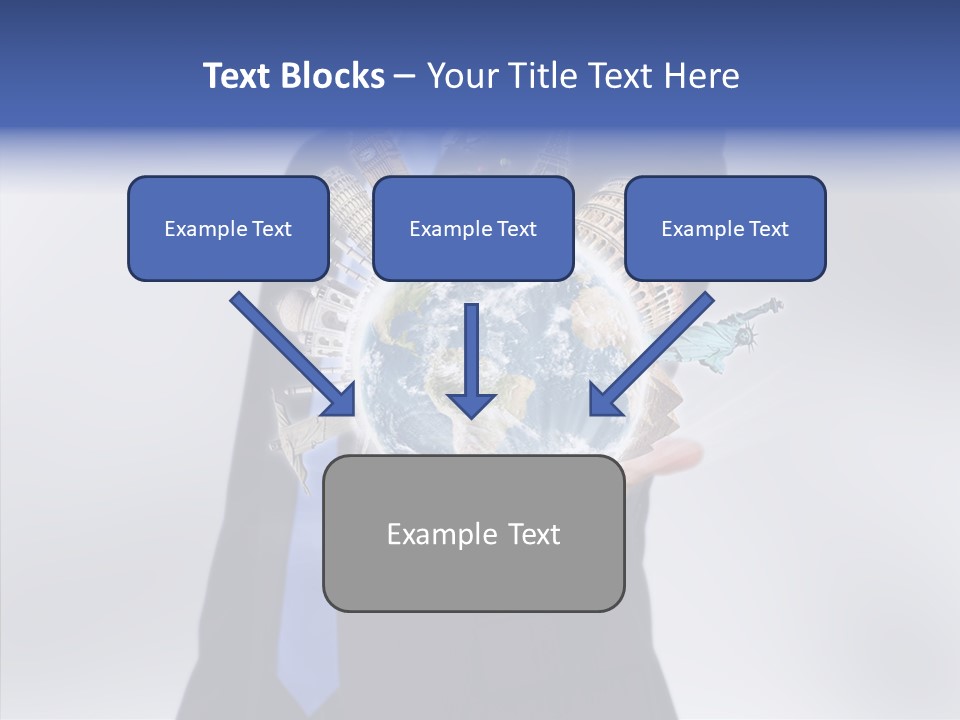 Text Blocks – Your Title Text Here

Example Text

Example Text

Example Text

Example Text